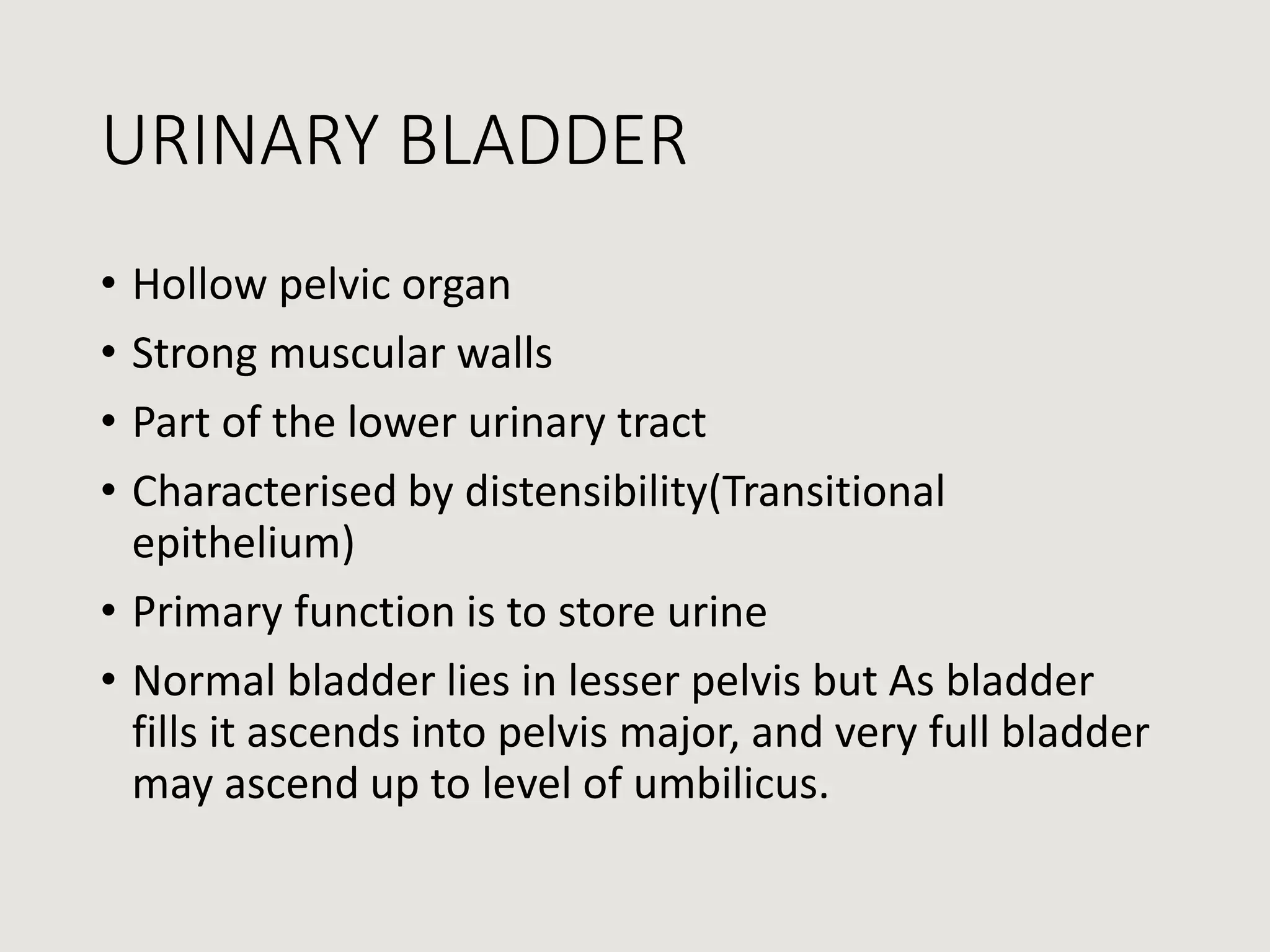 URINARY BLADDER

• Hollow pelvic organ
• Strong muscular walls
• Part of the lower urinary tract
• Characterised by distensibility(Transitional epithelium)
• Primary function is to store urine
• Normal bladder lies in lesser pelvis but As bladder fills it ascends into pelvis major, and very full bladder may ascend up to level of umbilicus.